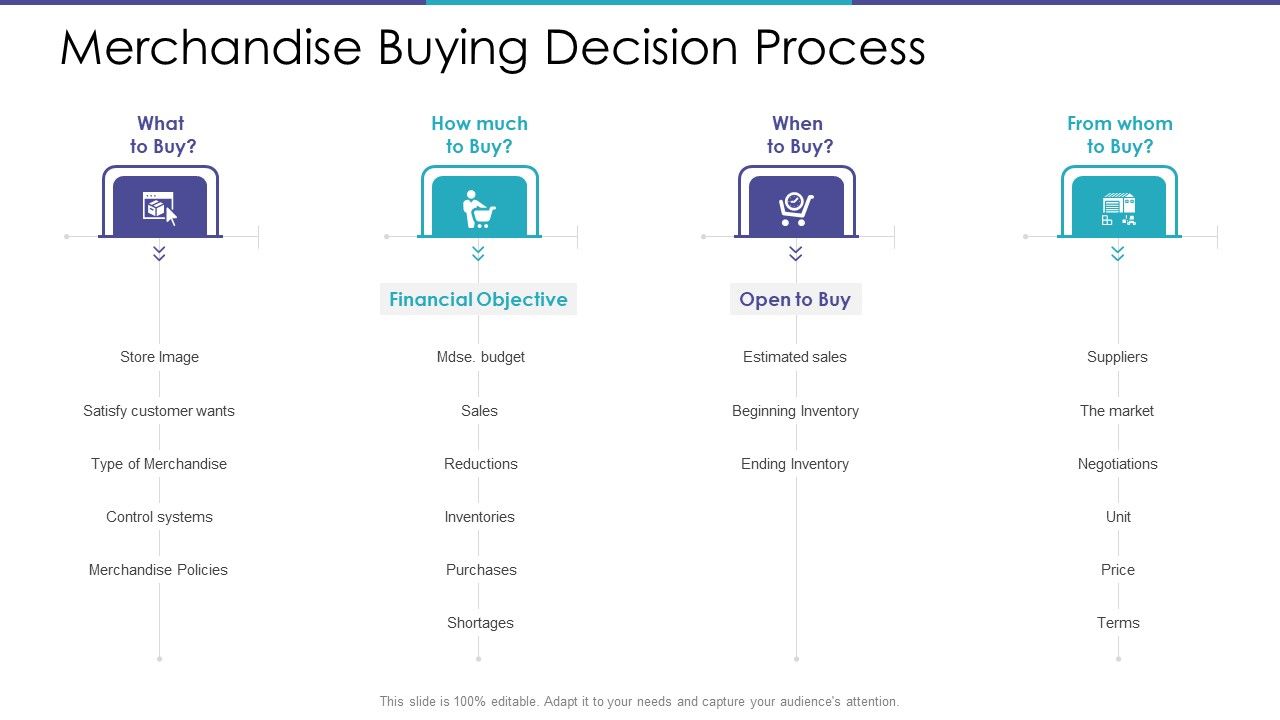 Merchandise Buying Decision Process

What to Buy?

Store Image

Satisfy customer wants

Type of Merchandise

Control systems

Merchandise Policies

How much to Buy?

Financial Objective

Mdse. budget

Sales

Reductions

Inventories

Purchases

Shortages

When to Buy?

Open to Buy

Estimated sales

Beginning Inventory

Ending Inventory

From whom to Buy?

Suppliers

The market

Negotiations

Unit

Price

Terms

This slide is 100% editable. Adapt it to your needs and capture your audience's attention.